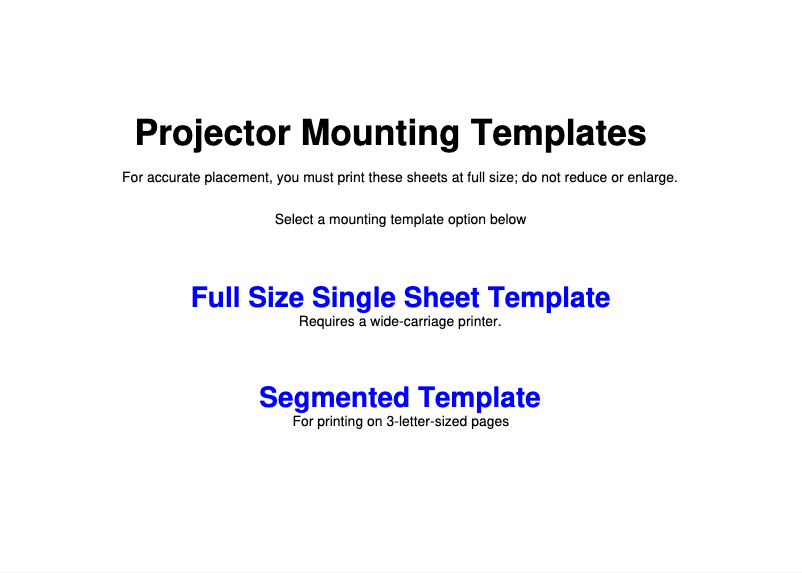 Projector Mounting Templates

For accurate placement, you must print these sheets at full size; do not reduce or enlarge.

Select a mounting template option below

Full Size Single Sheet Template
Requires a wide-carriage printer.

Segmented Template
For printing on 3-letter-sized pages